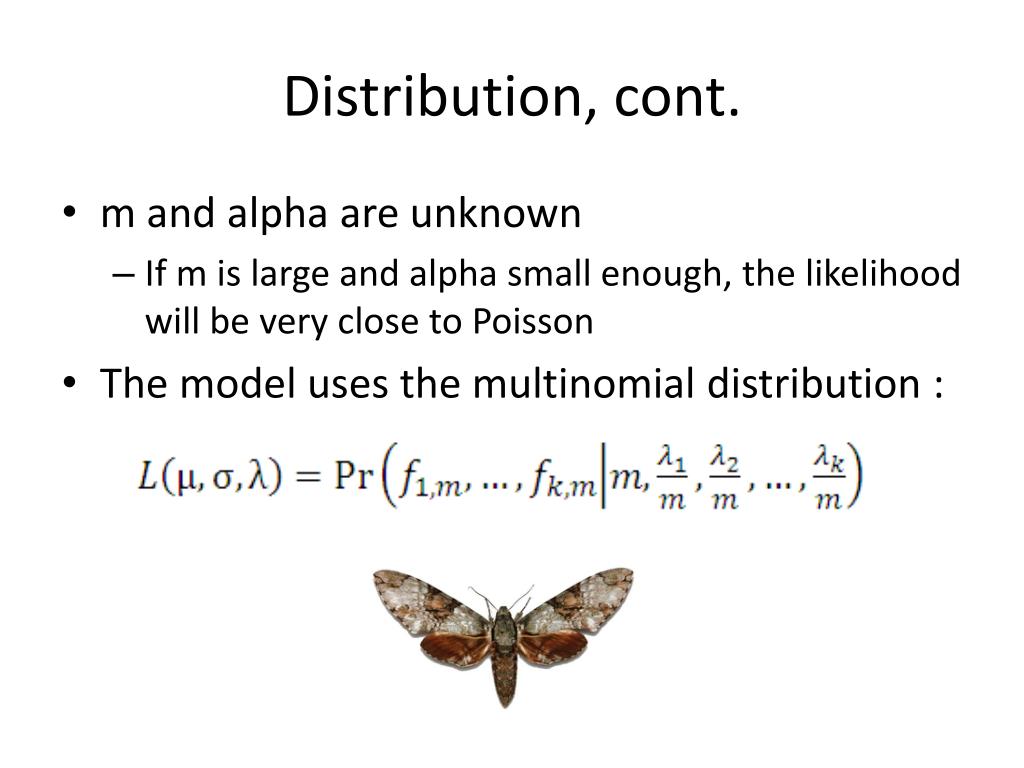 Distribution, cont.

• m and alpha are unknown
– If m is large and alpha small enough, the likelihood will be very close to Poisson
• The model uses the multinomial distribution :

$L(\mu, \sigma, \lambda) = \Pr\left(f_{1,m}, \ldots, f_{k,m} \middle| m, \frac{\lambda_1}{m}, \frac{\lambda_2}{m}, \ldots, \frac{\lambda_k}{m}\right)$